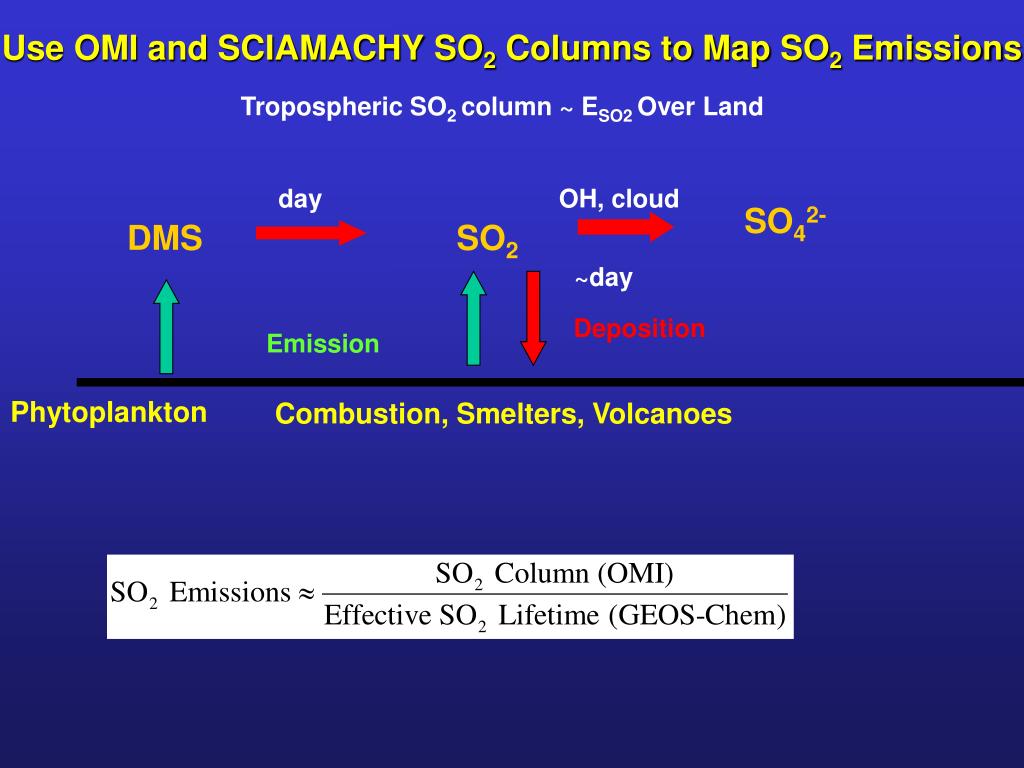 Use OMI and SCIAMACHY $SO_2$ Columns to Map $SO_2$ Emissions

Tropospheric $SO_2$ column ~ $E_{SO2}$ Over Land

day

OH, cloud

DMS

$SO_2$

$SO_4^{2-}$

~day

Deposition

Emission

Phytoplankton

Combustion, Smelters, Volcanoes

$SO_2 \text{ Emissions} \approx \frac{SO_2 \text{ Column (OMI)}}{\text{Effective } SO_2 \text{ Lifetime (GEOS-Chem)}}$